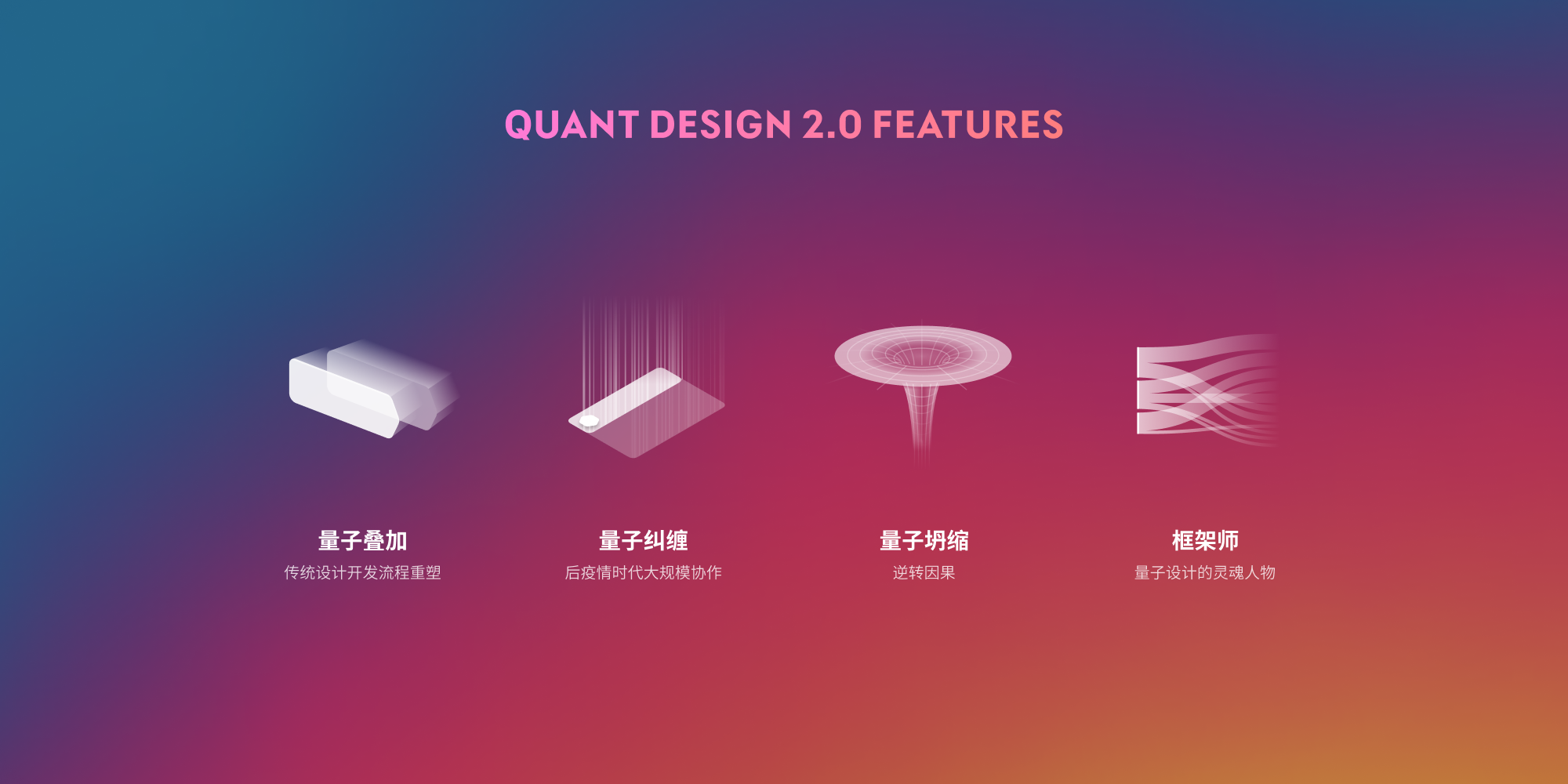 QUANT DESIGN 2.0 FEATURES

量子叠加
传统设计开发流程重塑

量子纠缠
后疫情时代大规模协作

量子坍缩
逆转因果

框架师
量子设计的灵魂人物